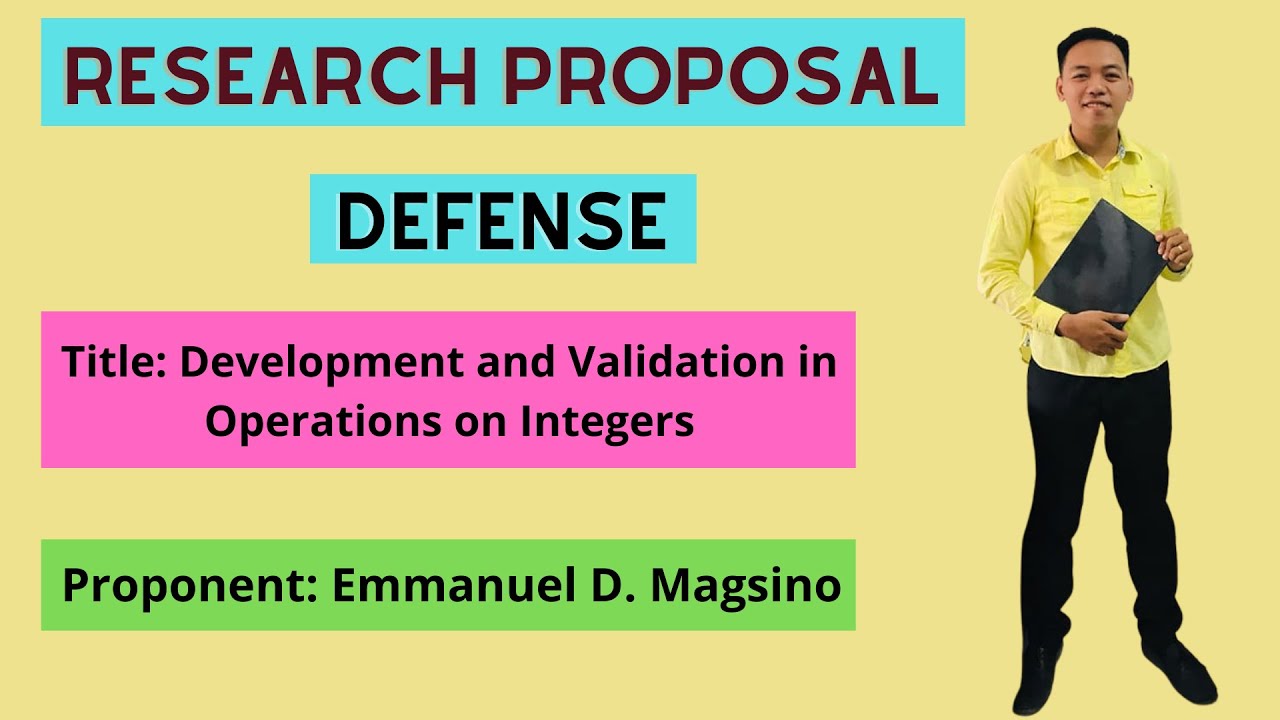 RESEARCH PROPOSAL

DEFENSE

Title: Development and Validation in Operations on Integers

Proponent: Emmanuel D. Magsino